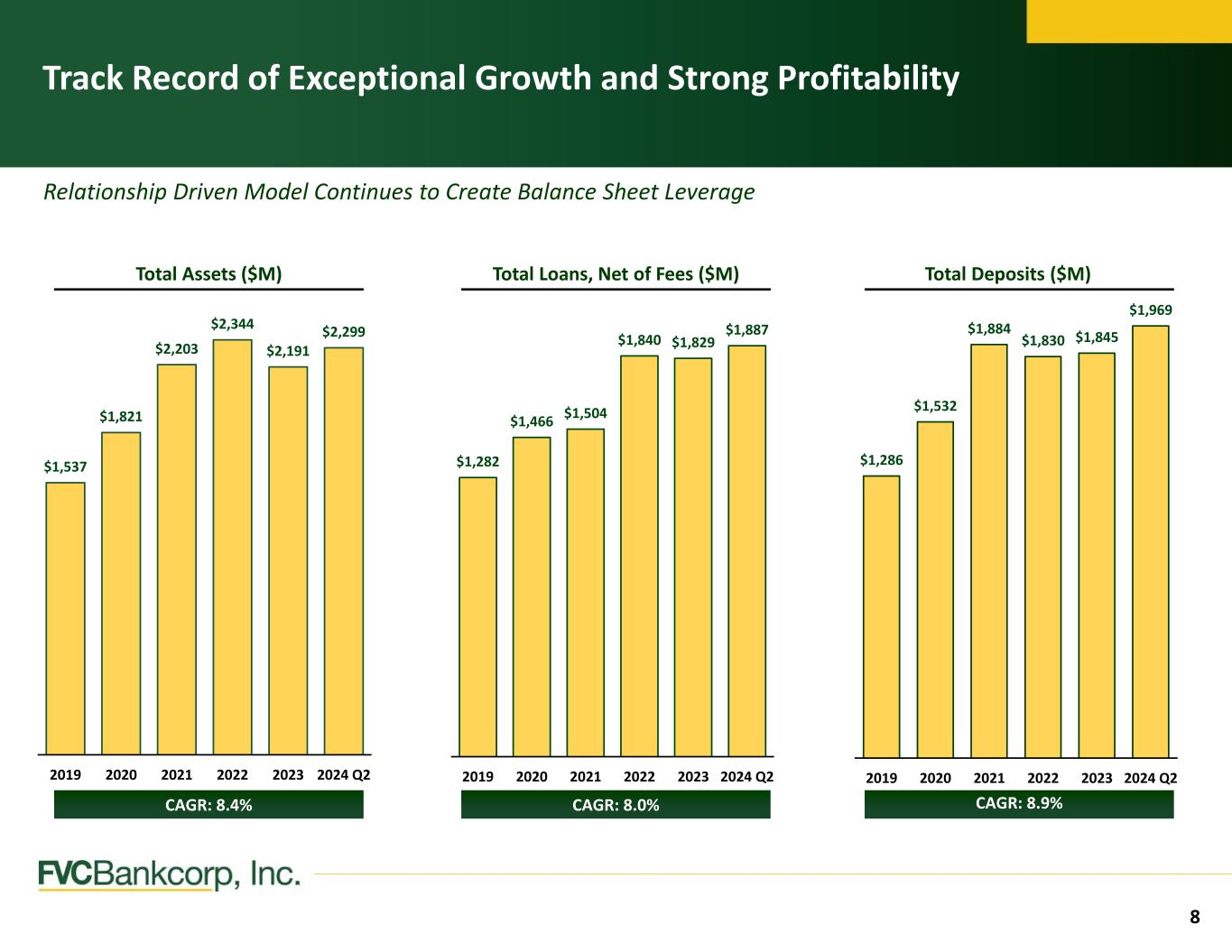 Track Record of Exceptional Growth and Strong Profitability

Relationship Driven Model Continues to Create Balance Sheet Leverage

Total Assets ($M)

$1,537
$1,821
$2,203
$2,344
$2,191
$2,299

2019 2020 2021 2022 2023 2024 Q2

CAGR: 8.4%

Total Loans, Net of Fees ($M)

$1,282
$1,466
$1,504
$1,840
$1,829
$1,887

2019 2020 2021 2022 2023 2024 Q2

CAGR: 8.0%

Total Deposits ($M)

$1,286
$1,532
$1,884
$1,830
$1,845
$1,969

2019 2020 2021 2022 2023 2024 Q2

CAGR: 8.9%

FVCBankcorp, Inc.

8